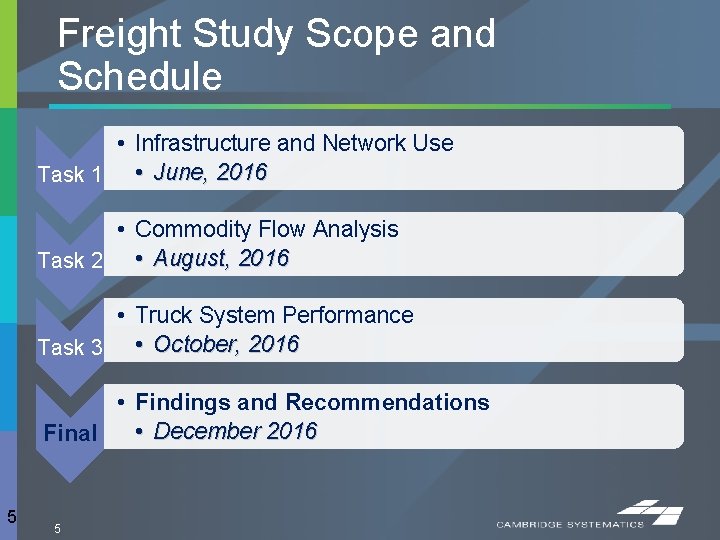 Freight Study Scope and Schedule

Task 1
• Infrastructure and Network Use
• June, 2016

Task 2
• Commodity Flow Analysis
• August, 2016

Task 3
• Truck System Performance
• October, 2016

Final
• Findings and Recommendations
• December 2016

5

5

CAMBRIDGE SYSTEMATICS